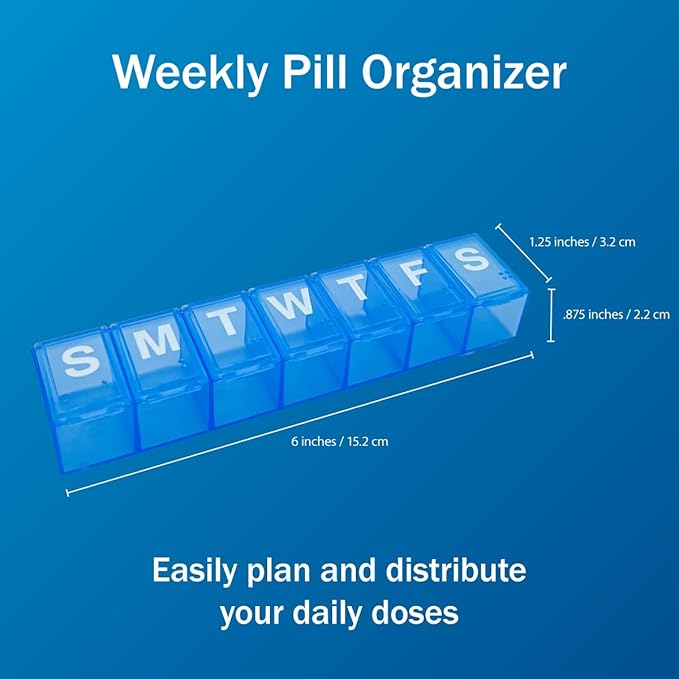 Weekly Pill Organizer

S M T W T F S

1.25 inches / 3.2 cm

.875 inches / 2.2 cm

6 inches / 15.2 cm

Easily plan and distribute your daily doses